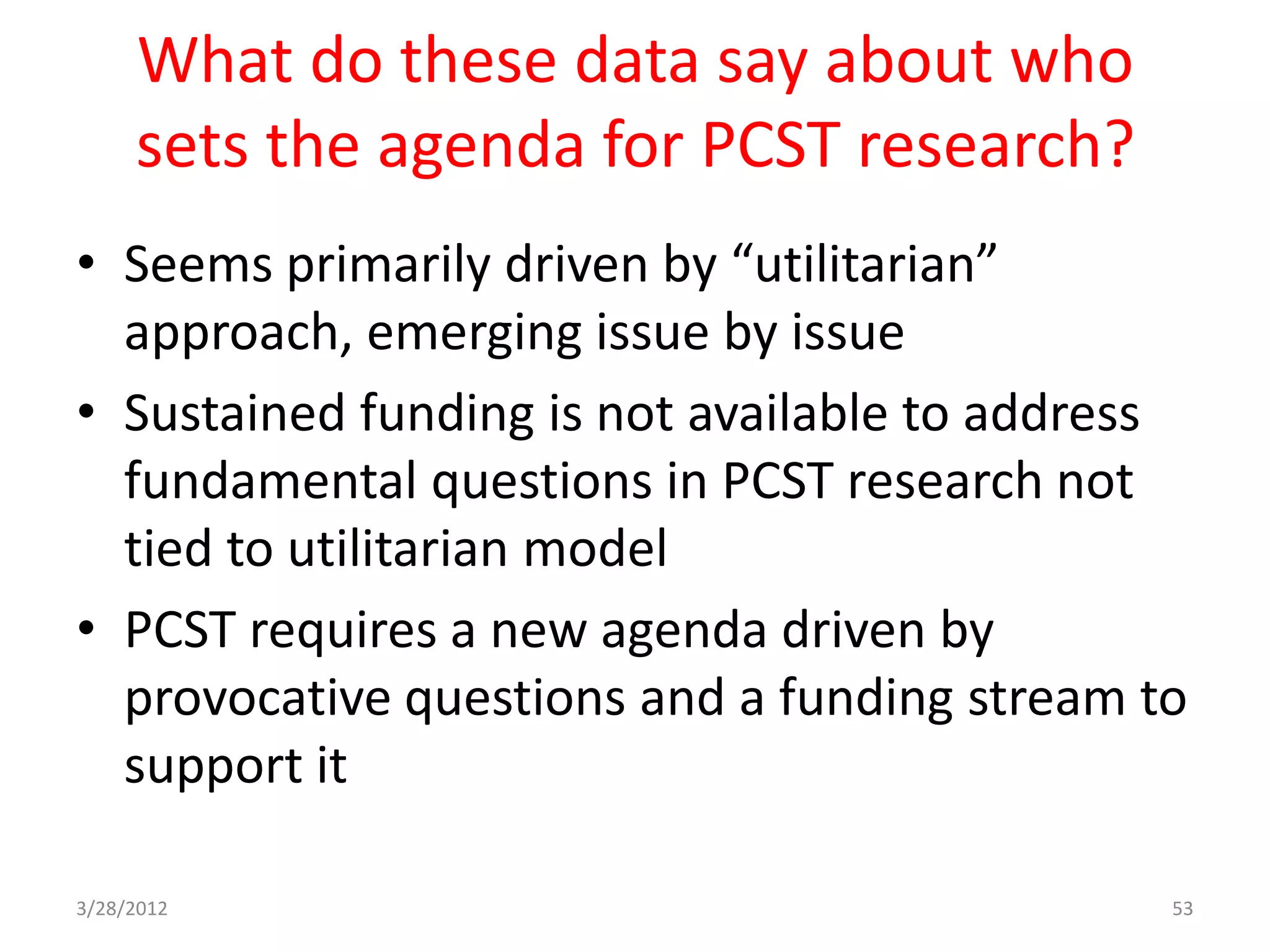 What do these data say about who sets the agenda for PCST research?

• Seems primarily driven by “utilitarian” approach, emerging issue by issue

• Sustained funding is not available to address fundamental questions in PCST research not tied to utilitarian model

• PCST requires a new agenda driven by provocative questions and a funding stream to support it

3/28/2012

53